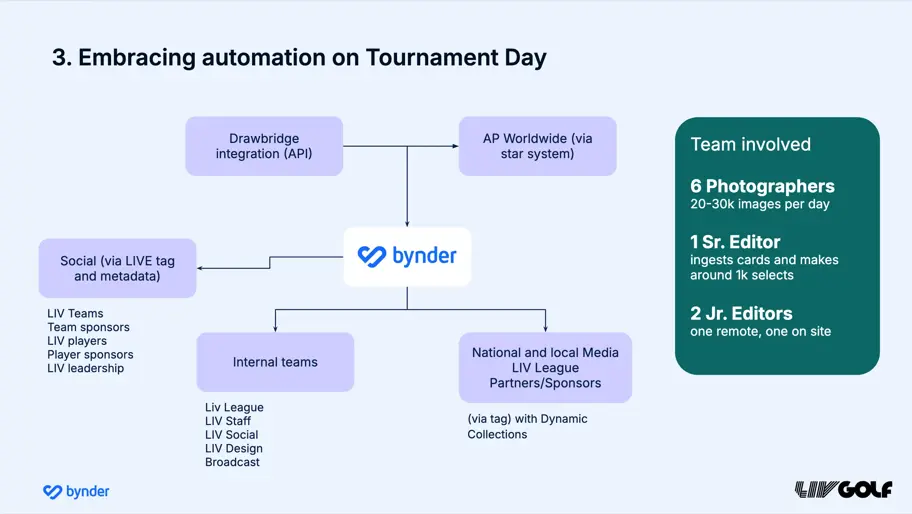 3. Embracing automation on Tournament Day

Drawbridge integration (API)

AP Worldwide (via star system)

bynder

Social (via LIVE tag and metadata)

LIV Teams
Team sponsors
LIV players
Player sponsors
LIV leadership

Internal teams

Liv League
LIV Staff
LIV Social
LIV Design
Broadcast

National and local Media
LIV League
Partners/Sponsors

(via tag) with Dynamic Collections

Team involved

6 Photographers
20-30k images per day

1 Sr. Editor
ingests cards and makes around 1k selects

2 Jr. Editors
one remote, one on site

bynder

LIV GOLF